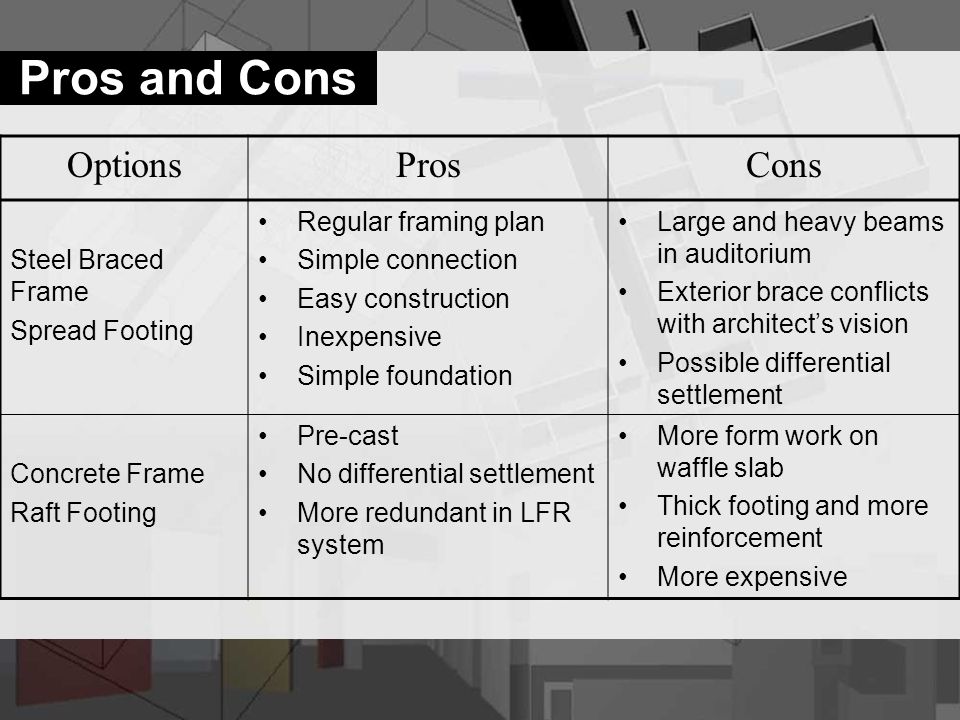 Pros and Cons

| Options | Pros | Cons |
|---|---|---|
| Steel Braced Frame<br>Spread Footing | • Regular framing plan<br>• Simple connection<br>• Easy construction<br>• Inexpensive<br>• Simple foundation | • Large and heavy beams in auditorium<br>• Exterior brace conflicts with architect's vision<br>• Possible differential settlement |
| Concrete Frame<br>Raft Footing | • Pre-cast<br>• No differential settlement<br>• More redundant in LFR system | • More form work on waffle slab<br>• Thick footing and more reinforcement<br>• More expensive |